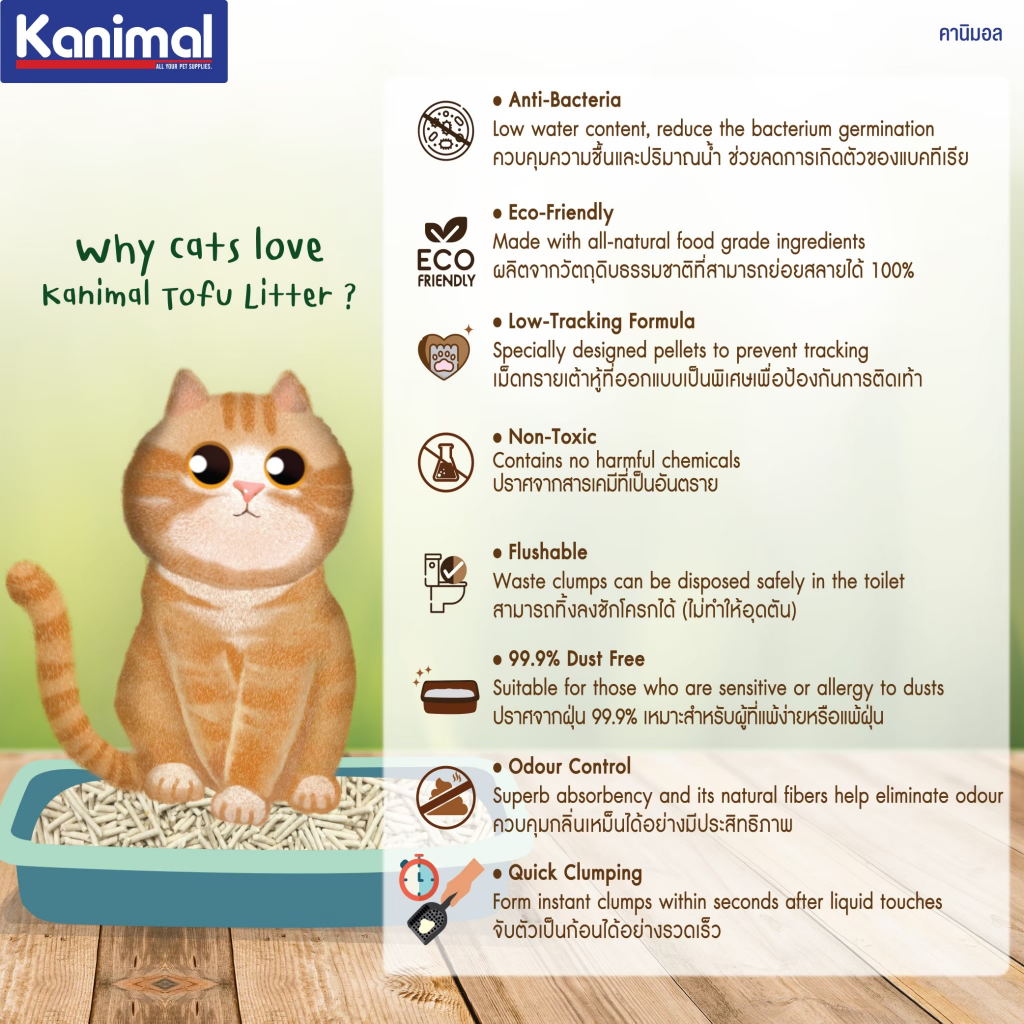 Kanimal
ALL YOUR PET SUPPLIES.

คานิมอล

Why cats love Kanimal Tofu Litter ?

● Anti-Bacteria
Low water content, reduce the bacterium germination
ควบคุมความชื้นและปริมาณน้ำ ช่วยลดการเกิดตัวของแบคทีเรีย

ECO FRIENDLY
● Eco-Friendly
Made with all-natural food grade ingredients
ผลิตจากวัตถุดิบธรรมชาติที่สามารถย่อยสลายได้ 100%

● Low-Tracking Formula
Specially designed pellets to prevent tracking
เม็ดทรายเต้าหู้ที่ออกแบบเป็นพิเศษเพื่อป้องกันการติดเท้า

● Non-Toxic
Contains no harmful chemicals
ปราศจากสารเคมีที่เป็นอันตราย

● Flushable
Waste clumps can be disposed safely in the toilet
สามารถทิ้งลงชักโครกได้ (ไม่ทำให้อุดตัน)

● 99.9% Dust Free
Suitable for those who are sensitive or allergy to dusts
ปราศจากฝุ่น 99.9% เหมาะสำหรับผู้ที่แพ้ง่ายหรือแพ้ฝุ่น

● Odour Control
Superb absorbency and its natural fibers help eliminate odour
ควบคุมกลิ่นเหม็นได้อย่างมีประสิทธิภาพ

● Quick Clumping
Form instant clumps within seconds after liquid touches
จับตัวเป็นก้อนได้อย่างรวดเร็ว